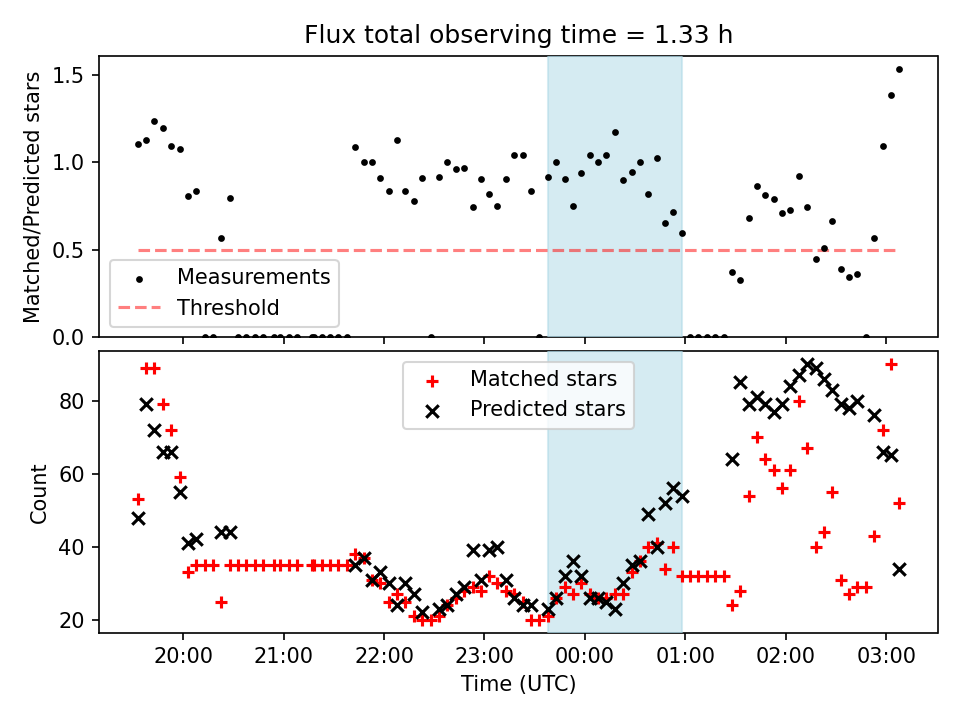 Flux total observing time = 1.33 h

Matched/Predicted stars

1.5
1.0
0.5
0.0

Measurements
Threshold

Count

80
60
40
20

Matched stars
Predicted stars

20:00
21:00
22:00
23:00
00:00
01:00
02:00
03:00

Time (UTC)